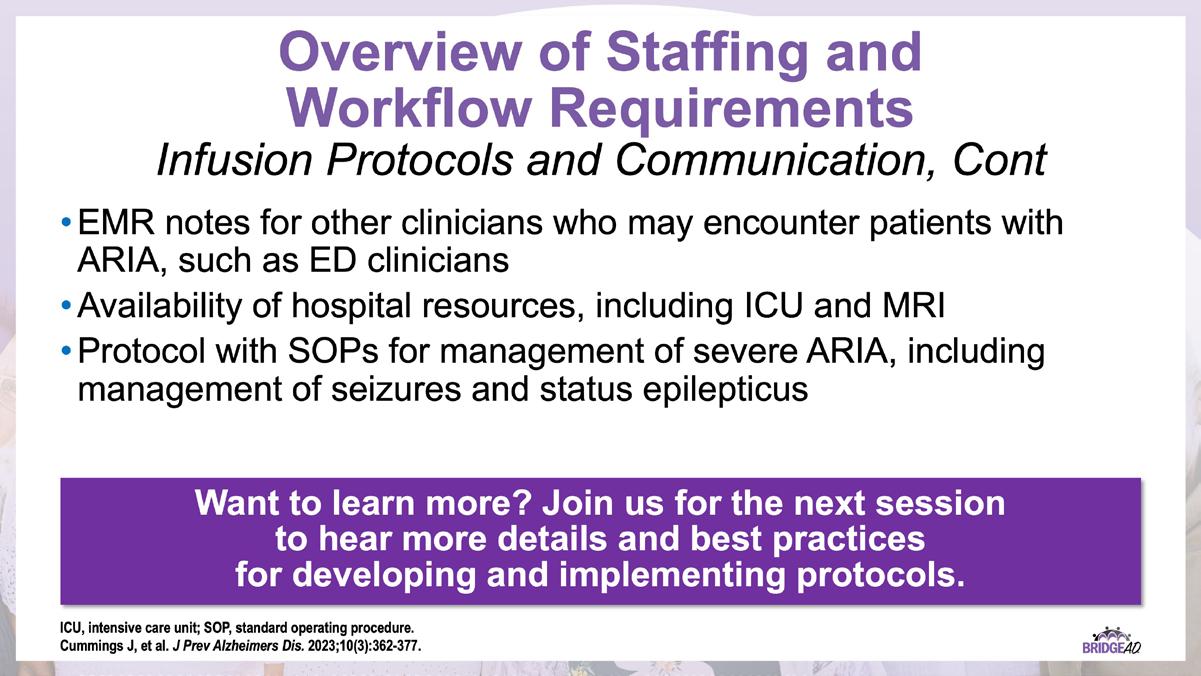 Overview of Staffing and Workflow Requirements

Infusion Protocols and Communication, Cont

• EMR notes for other clinicians who may encounter patients with ARIA, such as ED clinicians
• Availability of hospital resources, including ICU and MRI
• Protocol with SOPs for management of severe ARIA, including management of seizures and status epilepticus

Want to learn more? Join us for the next session to hear more details and best practices for developing and implementing protocols.

ICU, intensive care unit; SOP, standard operating procedure.
Cummings J, et al. J Prev Alzheimers Dis. 2023;10(3):362-377.

BRIDGEAD